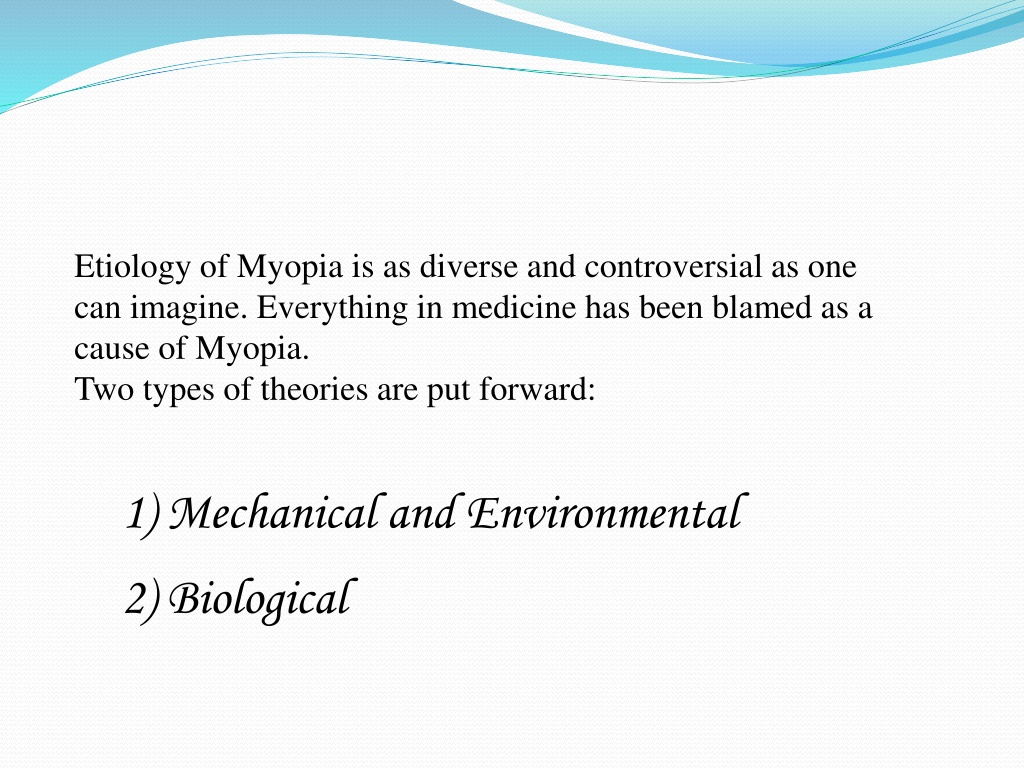 Etiology of Myopia is as diverse and controversial as one can imagine. Everything in medicine has been blamed as a cause of Myopia.
Two types of theories are put forward:

1) Mechanical and Environmental
2) Biological